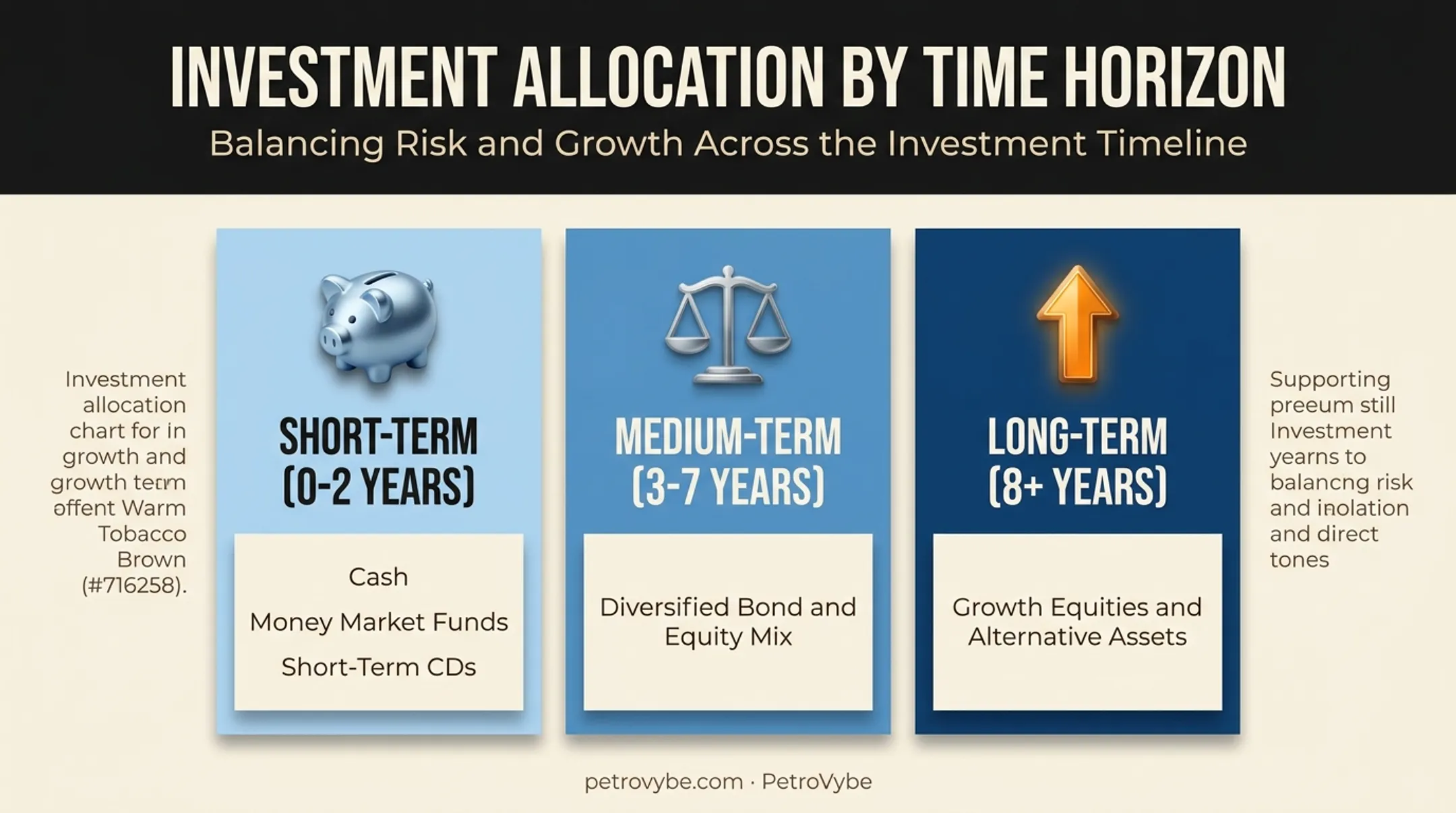 INVESTMENT ALLOCATION BY TIME HORIZON

Balancing Risk and Growth Across the Investment Timeline

Investment allocation chart for in growth and growth term offent Warm Tobacco Brown (#716258).

SHORT-TERM (0-2 YEARS)

Cash

Money Market Funds

Short-Term CDs

MEDIUM-TERM (3-7 YEARS)

Diversified Bond and Equity Mix

LONG-TERM (8+ YEARS)

Growth Equities and Alternative Assets

Supporting preeum still Investment yearns to balancng risk and inolation and direct tones

petrovybe.com · PetroVybe